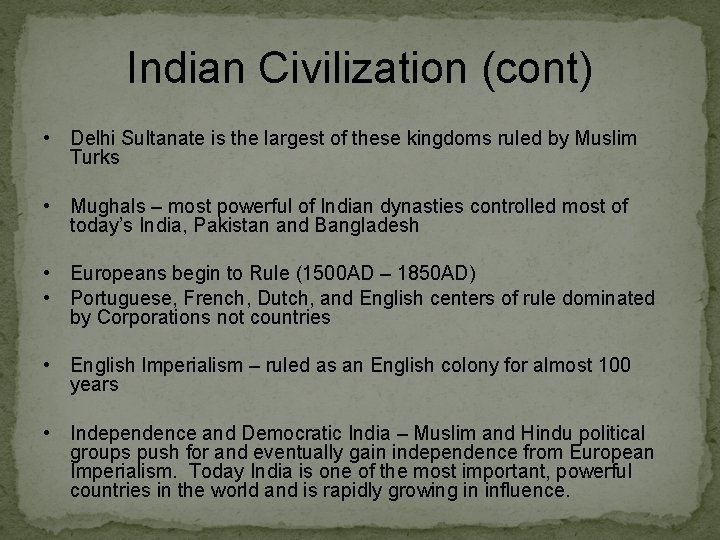 Indian Civilization (cont)

• Delhi Sultanate is the largest of these kingdoms ruled by Muslim Turks

• Mughals – most powerful of Indian dynasties controlled most of today's India, Pakistan and Bangladesh

• Europeans begin to Rule (1500AD – 1850AD)
• Portuguese, French, Dutch, and English centers of rule dominated by Corporations not countries

• English Imperialism – ruled as an English colony for almost 100 years

• Independence and Democratic India – Muslim and Hindu political groups push for and eventually gain independence from European Imperialism. Today India is one of the most important, powerful countries in the world and is rapidly growing in influence.